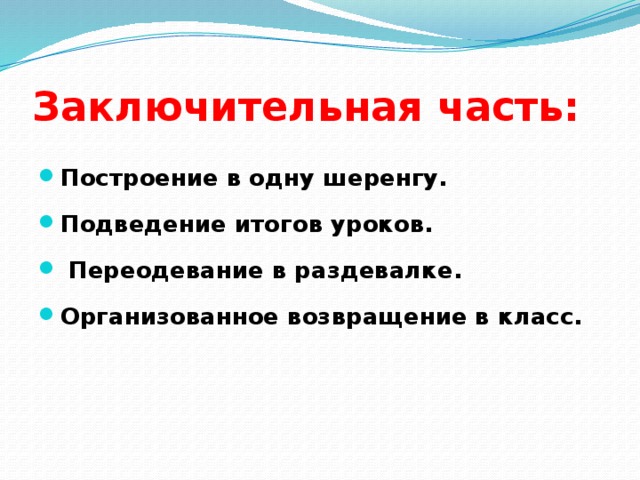 Заключительная часть:

- Построение в одну шеренгу.
- Подведение итогов уроков.
- Переодевание в раздевалке.
- Организованное возвращение в класс.